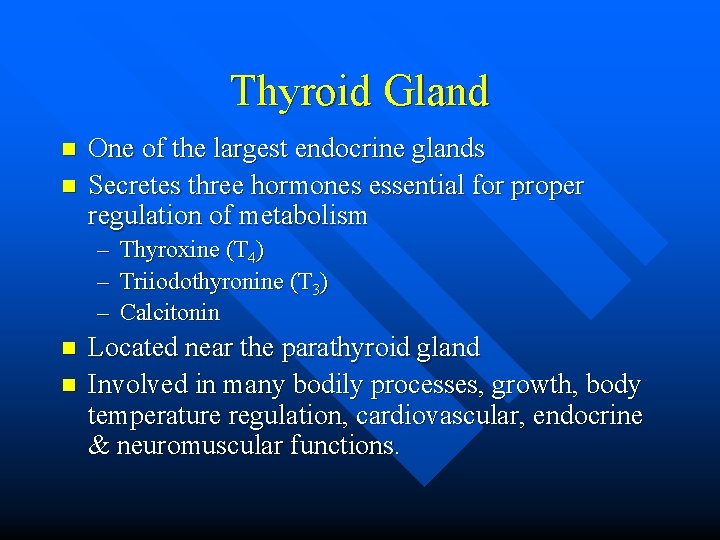 Thyroid Gland

- One of the largest endocrine glands
- Secretes three hormones essential for proper regulation of metabolism
  – Thyroxine ($T_4$)
  – Triiodothyronine ($T_3$)
  – Calcitonin
- Located near the parathyroid gland
- Involved in many bodily processes, growth, body temperature regulation, cardiovascular, endocrine & neuromuscular functions.